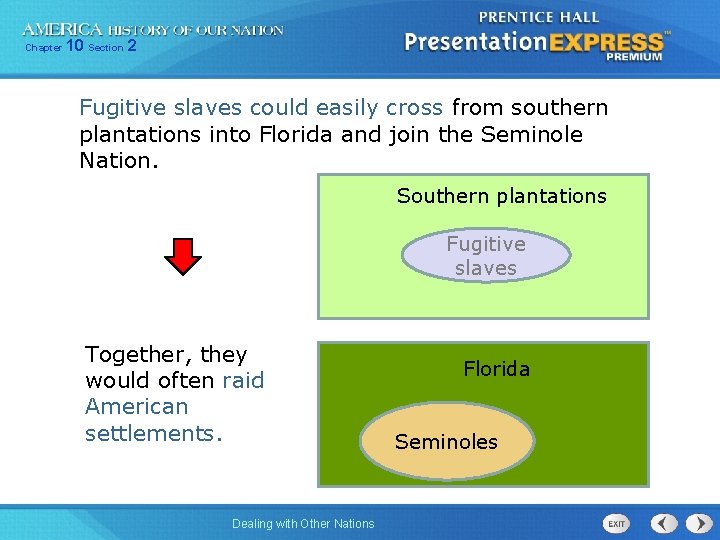 AMERICA HISTORY OF OUR NATION
Chapter 10 Section 2

PRENTICE HALL
PresentationEXPRESS™
PREMIUM

Fugitive slaves could easily cross from southern plantations into Florida and join the Seminole Nation.

Southern plantations

Fugitive slaves

Together, they would often raid American settlements.

Florida

Seminoles

Dealing with Other Nations

EXIT